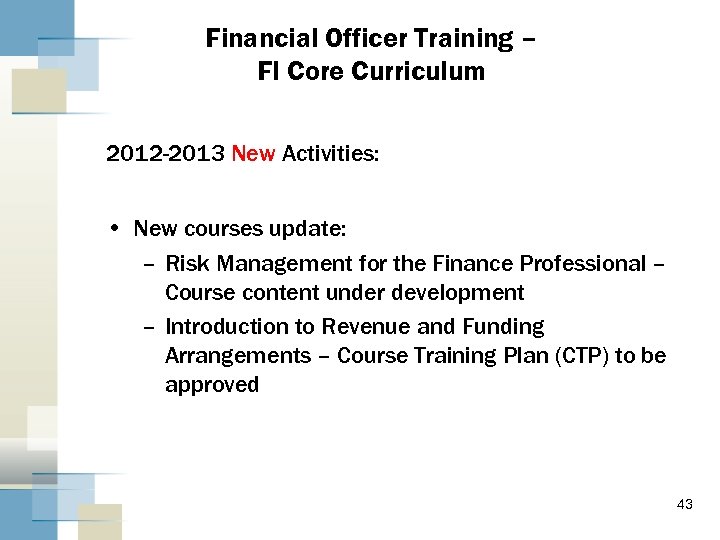 Financial Officer Training – FI Core Curriculum

2012-2013 New Activities:

• New courses update:
– Risk Management for the Finance Professional – Course content under development
– Introduction to Revenue and Funding Arrangements – Course Training Plan (CTP) to be approved

43